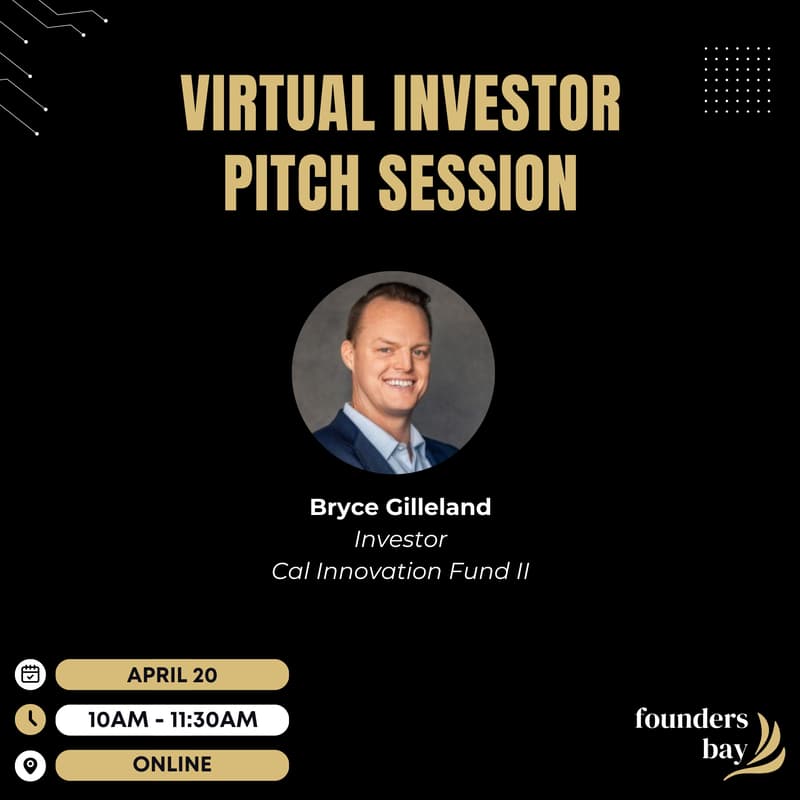 VIRTUAL INVESTOR PITCH SESSION

Bryce Gilleland
Investor
Cal Innovation Fund II

APRIL 20
10AM - 11:30AM
ONLINE

founders bay